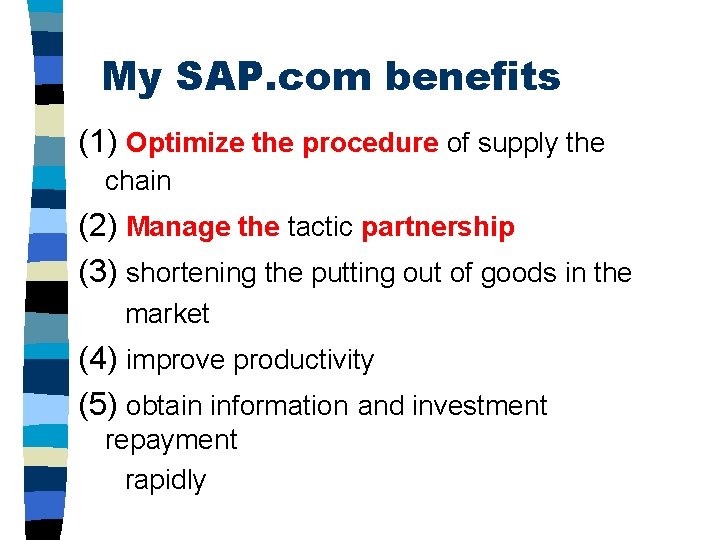 My SAP.com benefits

(1) Optimize the procedure of supply the chain

(2) Manage the tactic partnership

(3) shortening the putting out of goods in the market

(4) improve productivity

(5) obtain information and investment repayment rapidly